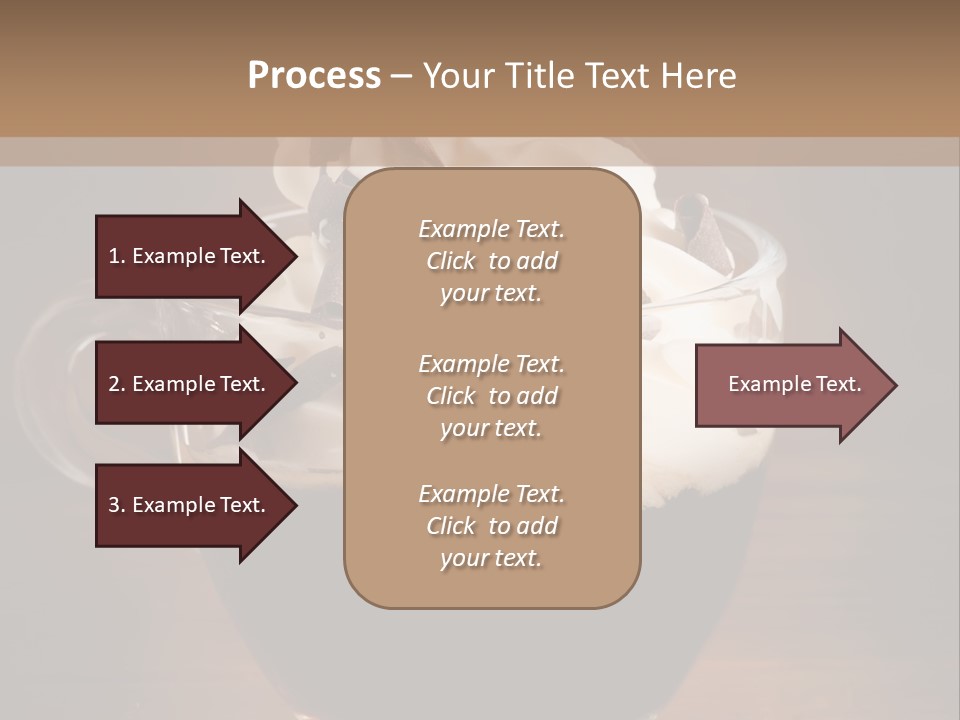 Process – Your Title Text Here

1. Example Text.

2. Example Text.

3. Example Text.

Example Text. Click to add your text.

Example Text. Click to add your text.

Example Text. Click to add your text.

Example Text.